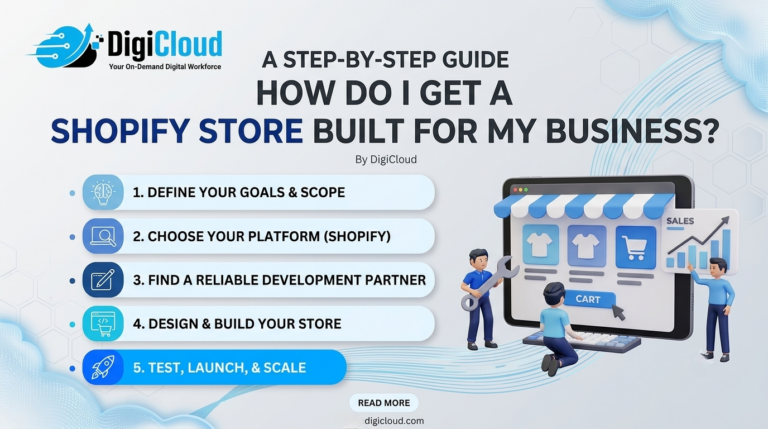 DigiCloud
Your On-Demand Digital Workforce

A STEP-BY-STEP GUIDE
HOW DO I GET A
SHOPIFY STORE BUILT FOR MY BUSINESS?

By DigiCloud

1. DEFINE YOUR GOALS & SCOPE
2. CHOOSE YOUR PLATFORM (SHOPIFY)
3. FIND A RELIABLE DEVELOPMENT PARTNER
4. DESIGN & BUILD YOUR STORE
5. TEST, LAUNCH, & SCALE

SALES
CART

READ MORE
digicloud.com